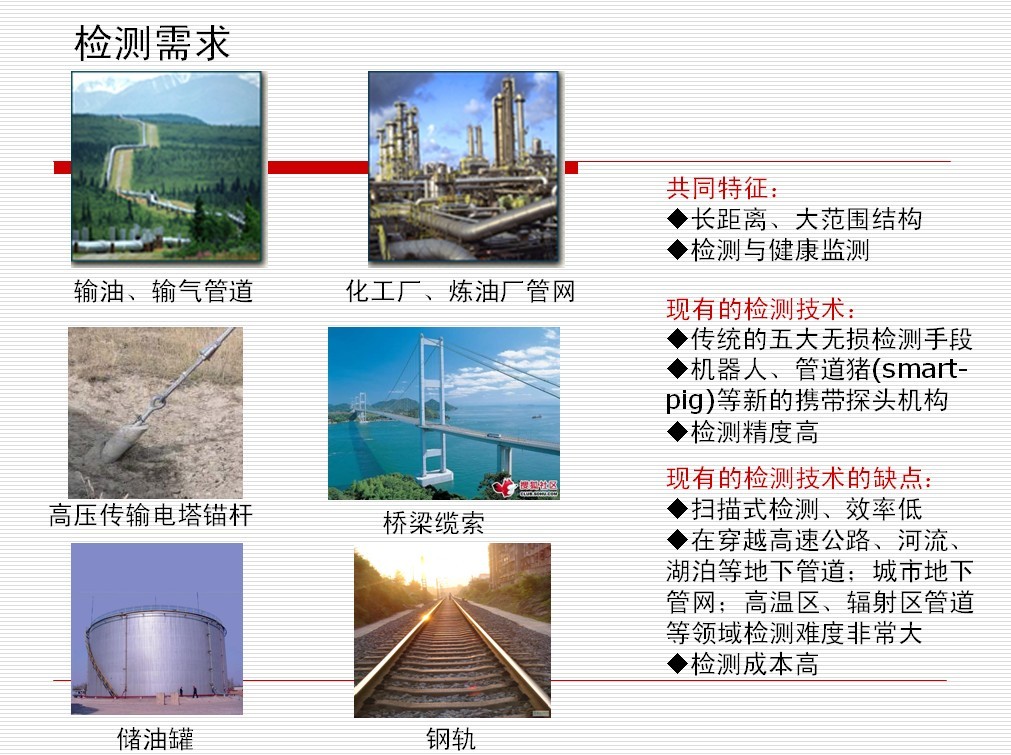 检测需求

输油、输气管道

化工厂、炼油厂管网

高压传输电塔锚杆

桥梁缆索

储油罐

钢轨

共同特征：
◆长距离、大范围结构
◆检测与健康监测

现有的检测技术：
◆传统的五大无损检测手段
◆机器人、管道猪(smart-pig)等新的携带探头机构
◆检测精度高

现有的检测技术的缺点：
◆扫描式检测、效率低
◆在穿越高速公路、河流、湖泊等地下管道；城市地下管网；高温区、辐射区管道等领域检测难度非常大
◆检测成本高